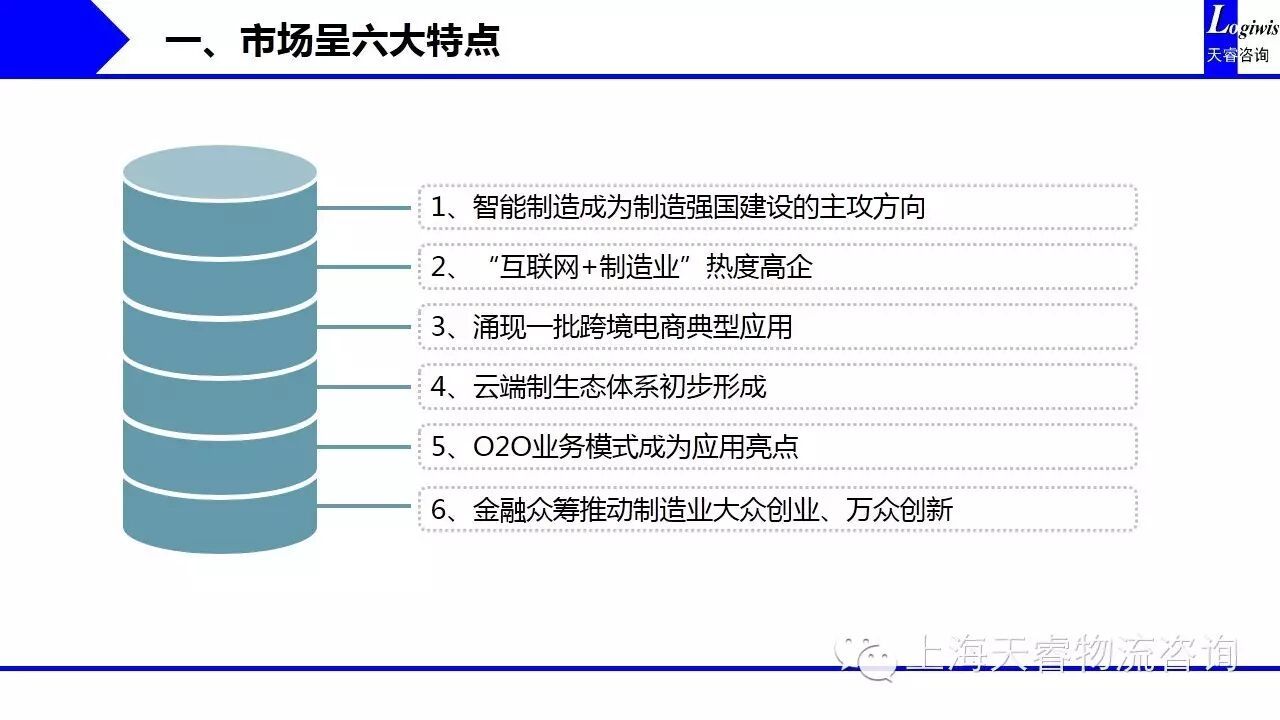 一、市场呈六大特点

Logiwis
天睿咨询

1、智能制造成为制造强国建设的主攻方向

2、“互联网+制造业”热度高企

3、涌现一批跨境电商典型应用

4、云端制生态体系初步形成

5、O2O业务模式成为应用亮点

6、金融众筹推动制造业大众创业、万众创新

上海天睿物流咨询